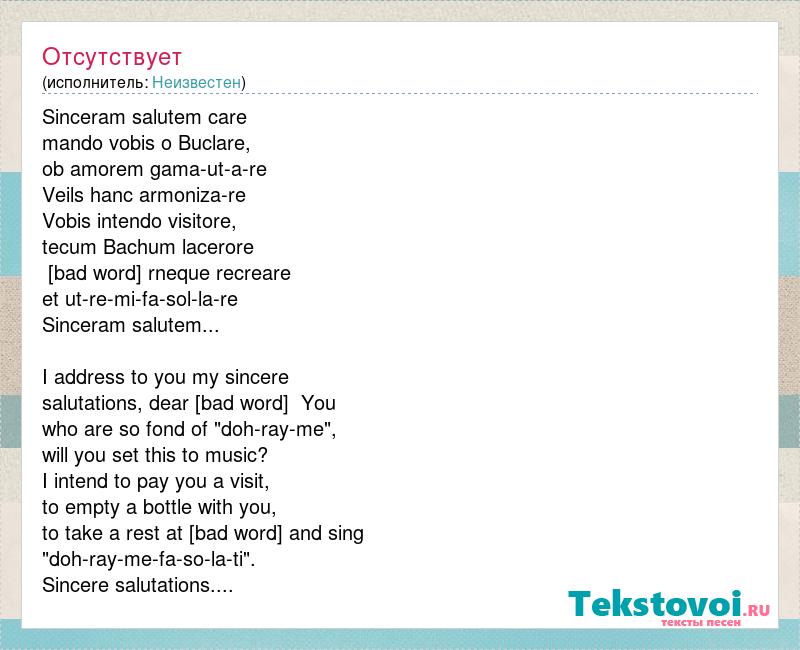 Отсутствует
(исполнитель: Неизвестен)

Sinceram salutem care
mando vobis o Buclare,
ob amorem gama-ut-a-re
Veils hanc armoniza-re
Vobis intendo visitore,
tecum Bachum lacerore
[bad word] rneque recreare
et ut-re-mi-fa-sol-la-re
Sinceram salutem...

I address to you my sincere
salutations, dear [bad word] You
who are so fond of "doh-ray-me",
will you set this to music?
I intend to pay you a visit,
to empty a bottle with you,
to take a rest at [bad word] and sing
"doh-ray-me-fa-so-la-ti".
Sincere salutations....

Tekstovoi.RU
тексты песен